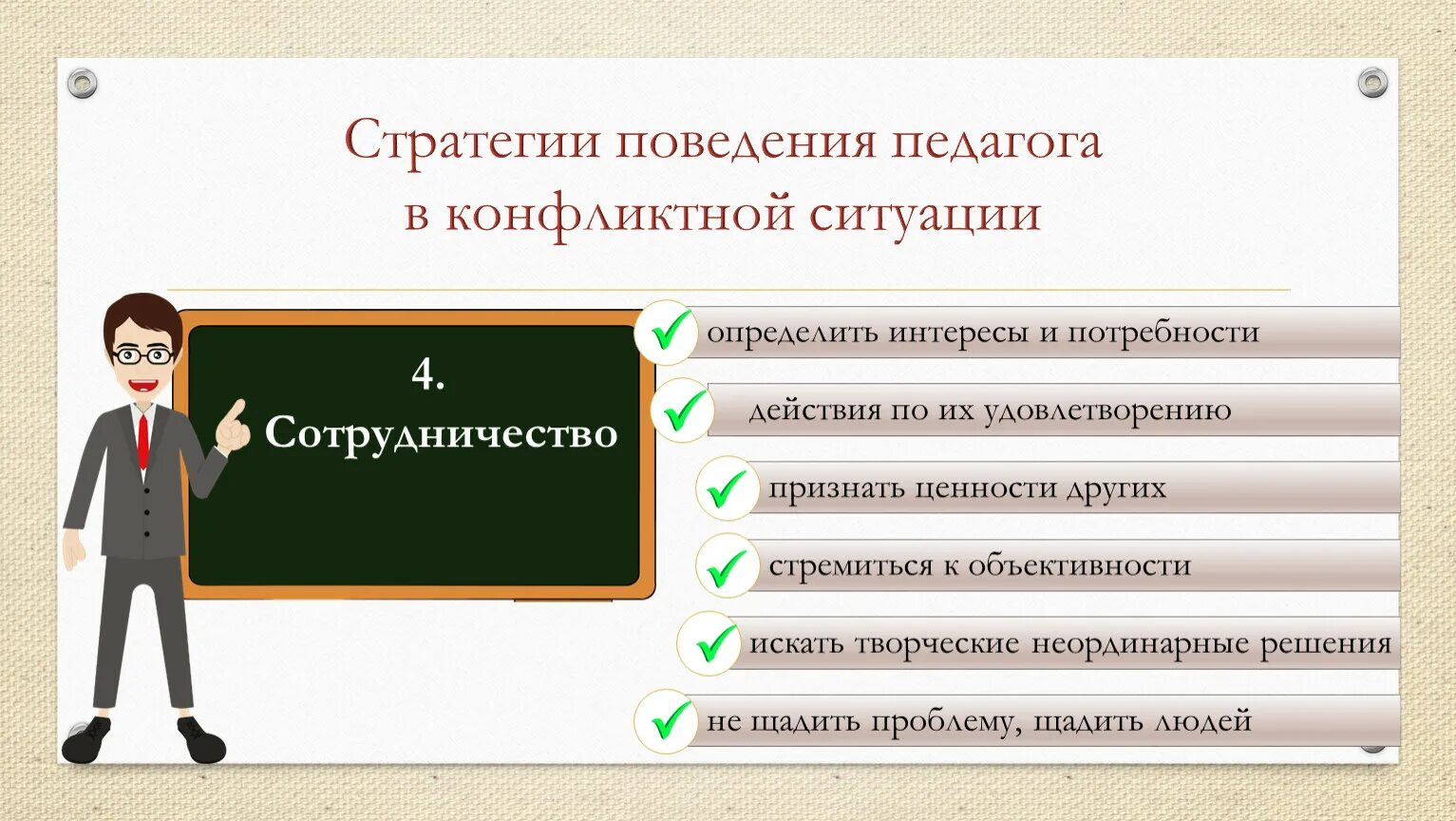 Стратегии поведения педагога в конфликтной ситуации

4. Сотрудничество

определить интересы и потребности

действия по их удовлетворению

признать ценности других

стремиться к объективности

искать творческие неординарные решения

не щадить проблему, щадить людей